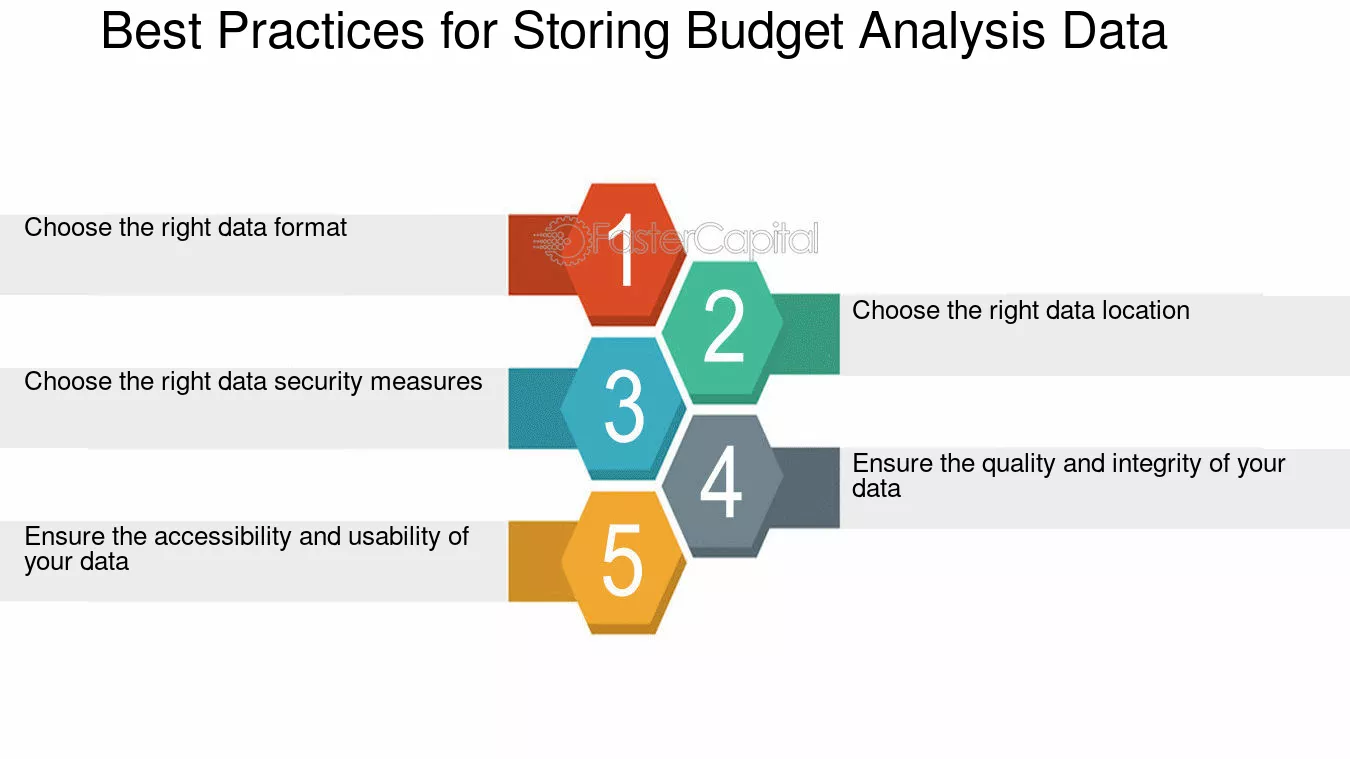 Best Practices for Storing Budget Analysis Data

Choose the right data format

1

FasterCapital

2

Choose the right data location

Choose the right data security measures

3

4

Ensure the quality and integrity of your data

Ensure the accessibility and usability of your data

5